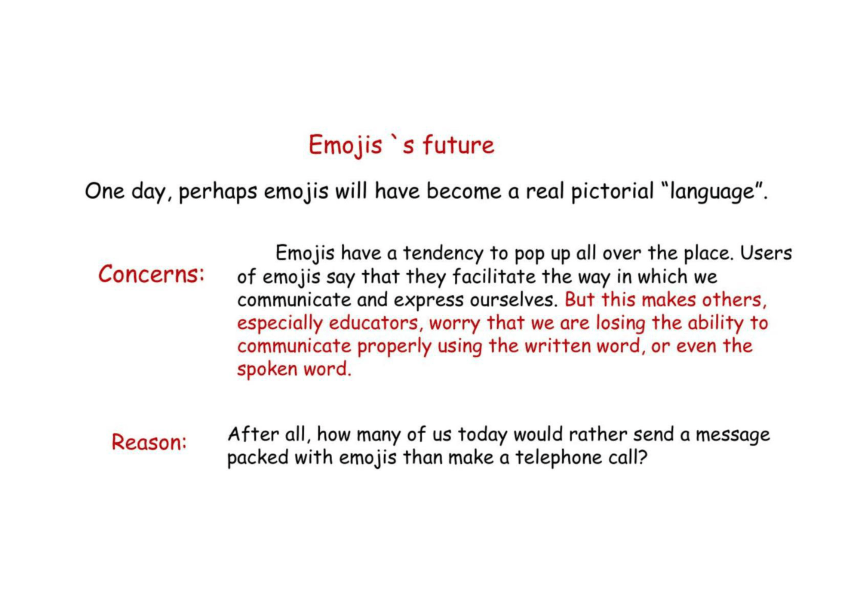 Emojis `s future

One day, perhaps emojis will have become a real pictorial "language".

Concerns:

Emojis have a tendency to pop up all over the place. Users of emojis say that they facilitate the way in which we communicate and express ourselves. But this makes others, especially educators, worry that we are losing the ability to communicate properly using the written word, or even the spoken word.

Reason:

After all, how many of us today would rather send a message packed with emojis than make a telephone call?